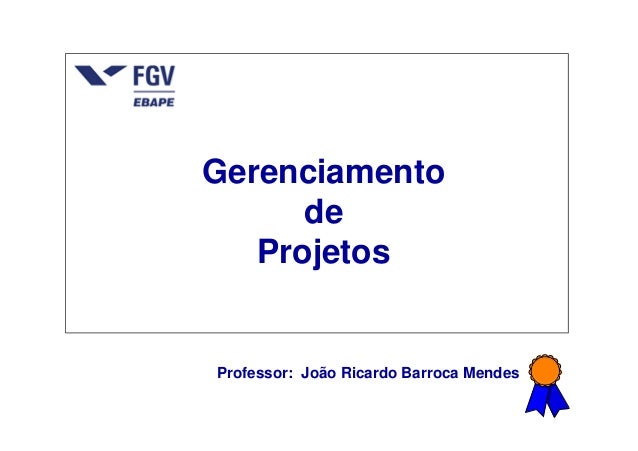 FGV
EBAPE

Gerenciamento
de
Projetos

Professor: João Ricardo Barroca Mendes